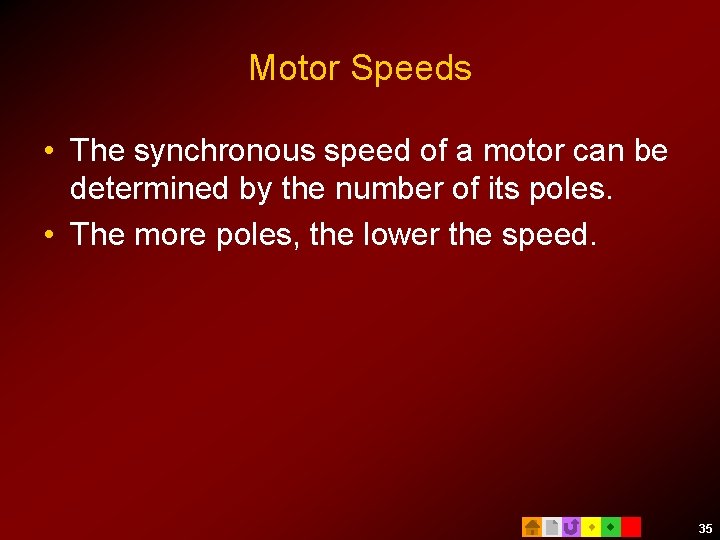 Motor Speeds

• The synchronous speed of a motor can be determined by the number of its poles.

• The more poles, the lower the speed.

35